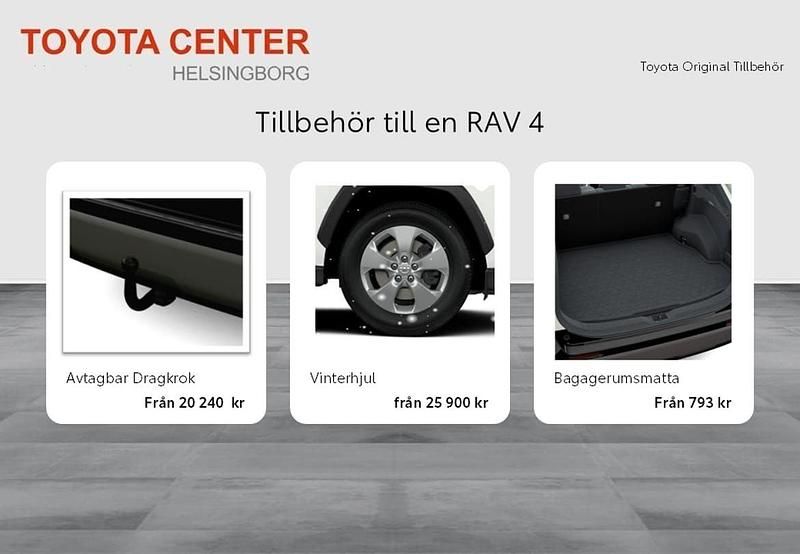 TOYOTA CENTER
HELSINGBORG

Toyota Original Tillbehör

Tillbehör till en RAV 4

Avtagbar Dragkrok
Från 20 240 kr

Vinterhjul
från 25 900 kr

Bagagerumsmatta
Från 793 kr